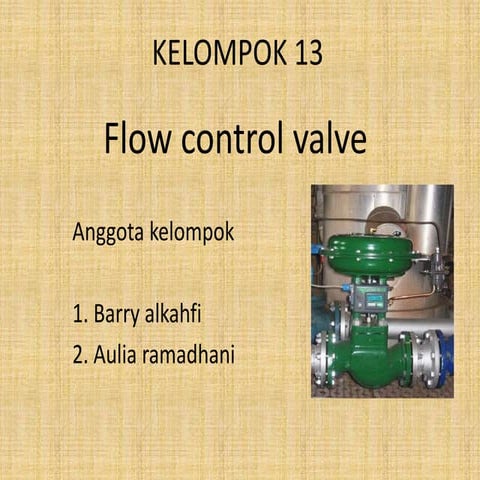 KELOMPOK 13

Flow control valve

Anggota kelompok

1. Barry alkahfi
2. Aulia ramadhani